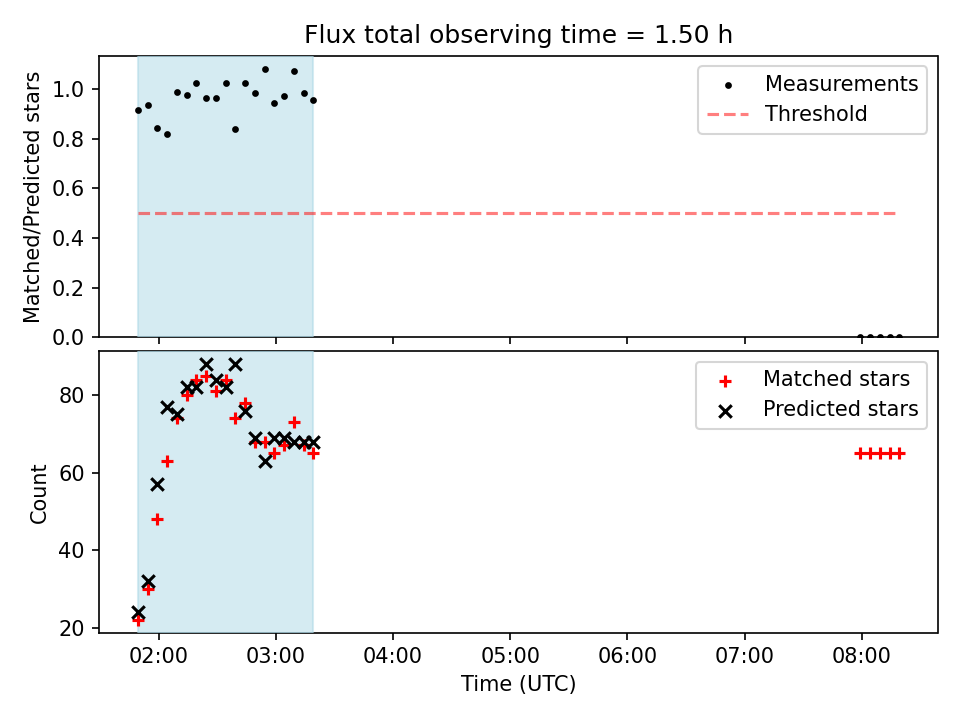 Flux total observing time = 1.50 h

Matched/Predicted stars
1.0
0.8
0.6
0.4
0.2
0.0

Measurements
Threshold

Count
80
60
40
20

Matched stars
Predicted stars

02:00
03:00
04:00
05:00
06:00
07:00
08:00
Time (UTC)